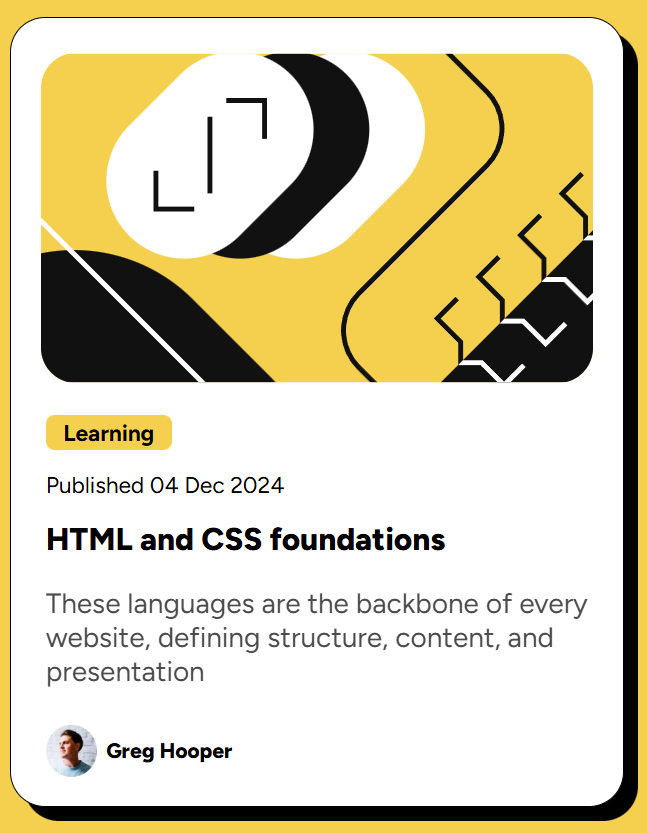 Learning

Published 04 Dec 2024

HTML and CSS foundations

These languages are the backbone of every website, defining structure, content, and presentation

Greg Hooper